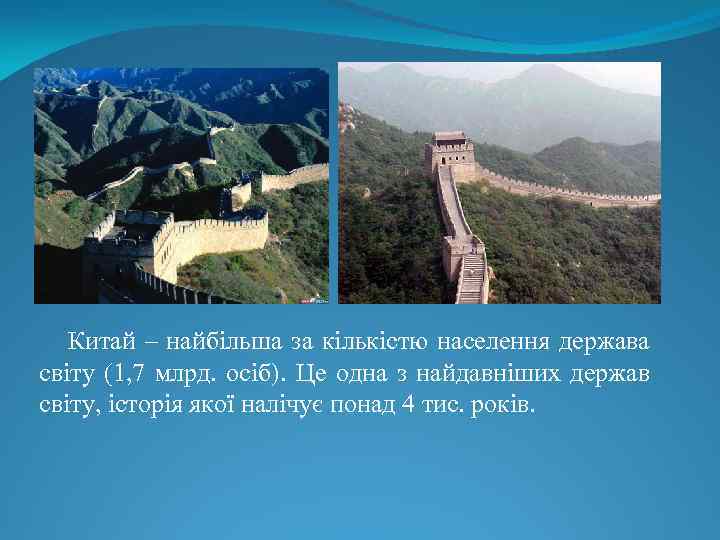 Китай – найбільша за кількістю населення держава світу (1,7 млрд. осіб). Це одна з найдавніших держав світу, історія якої налічує понад 4 тис. років.